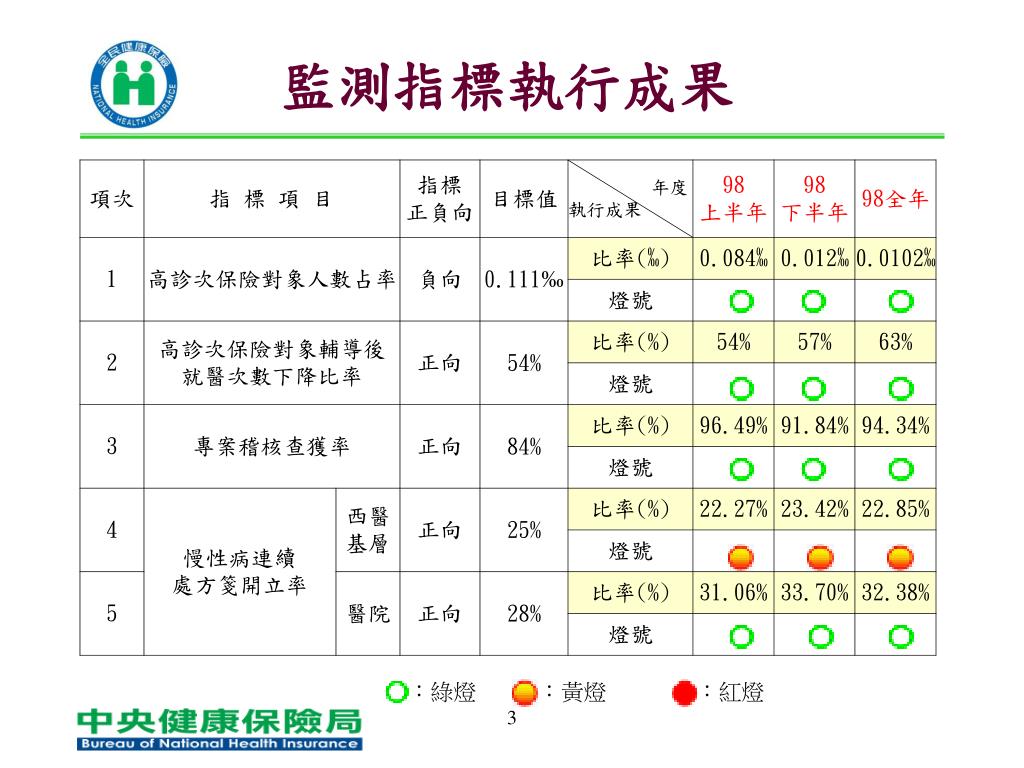 全民健康保險
NATIONAL HEALTH INSURANCE

監測指標執行成果

| 項次 | 指 標 項 目 | | 指標正負向 | 目標值 | 年度 執行成果 | 98 上半年 | 98 下半年 | 98全年 |
|---|---|---|---|---|---|---|---|---|
| 1 | 高診次保險對象人數占率 | | 負向 | 0.111‰ | 比率(‰) | 0.084‰ | 0.012‰ | 0.0102‰ |
| | | | | | 燈號 | | | |
| 2 | 高診次保險對象輔導後就醫次數下降比率 | | 正向 | 54% | 比率(%) | 54% | 57% | 63% |
| | | | | | 燈號 | | | |
| 3 | 專案稽核查獲率 | | 正向 | 84% | 比率(%) | 96.49% | 91.84% | 94.34% |
| | | | | | 燈號 | | | |
| 4 | 慢性病連續處方箋開立率 | 西醫基層 | 正向 | 25% | 比率(%) | 22.27% | 23.42% | 22.85% |
| | | | | | 燈號 | | | |
| 5 | | 醫院 | 正向 | 28% | 比率(%) | 31.06% | 33.70% | 32.38% |
| | | | | | 燈號 | | | |

：綠燈 ：黃燈 ：紅燈

中央健康保險局
Bureau of National Health Insurance

3